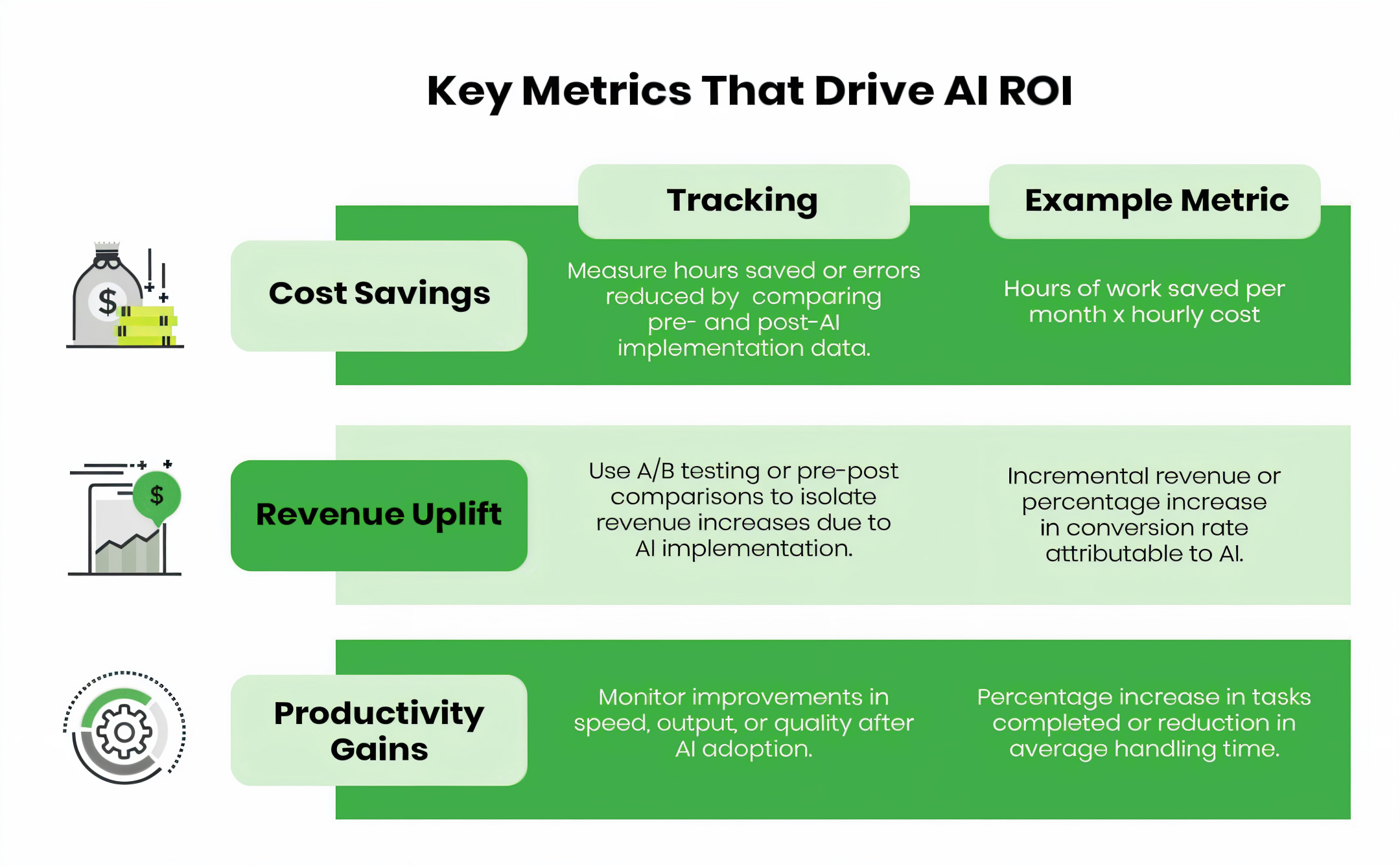 Key Metrics That Drive AI ROI

| | Tracking | Example Metric |
|---|---|---|
| Cost Savings | Measure hours saved or errors reduced by comparing pre- and post-AI implementation data. | Hours of work saved per month x hourly cost |
| Revenue Uplift | Use A/B testing or pre-post comparisons to isolate revenue increases due to AI implementation. | Incremental revenue or percentage increase in conversion rate attributable to AI. |
| Productivity Gains | Monitor improvements in speed, output, or quality after AI adoption. | Percentage increase in tasks completed or reduction in average handling time. |